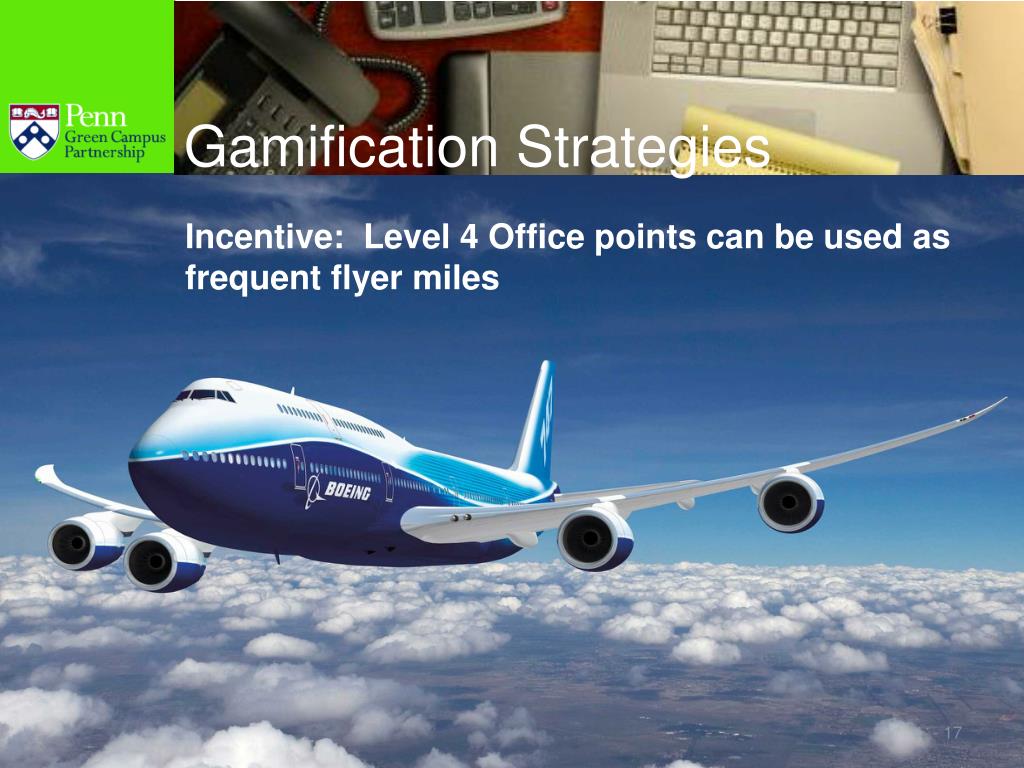 Penn
Green Campus
Partnership

Gamification Strategies

Incentive: Level 4 Office points can be used as frequent flyer miles

BOEING

17